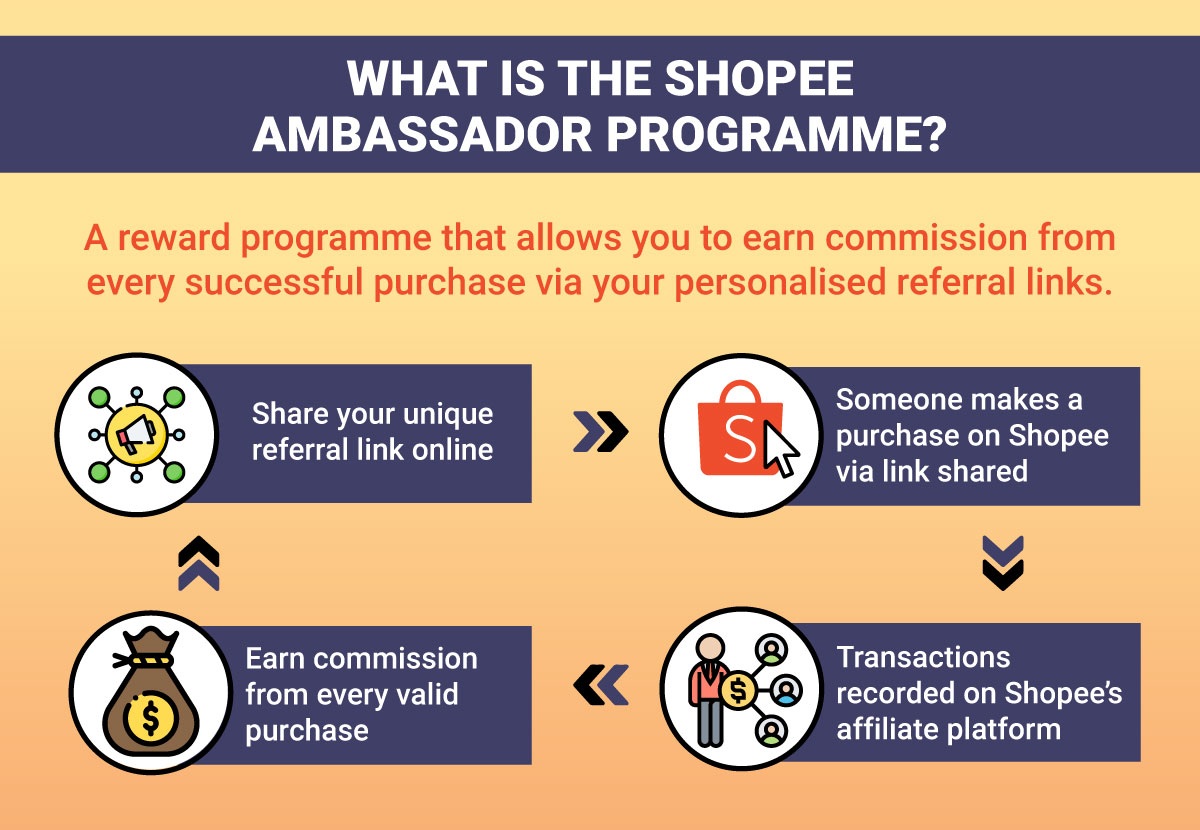 WHAT IS THE SHOPEE AMBASSADOR PROGRAMME?

A reward programme that allows you to earn commission from every successful purchase via your personalised referral links.

Share your unique referral link online

S

Someone makes a purchase on Shopee via link shared

$

Transactions recorded on Shopee's affiliate platform

$

Earn commission from every valid purchase